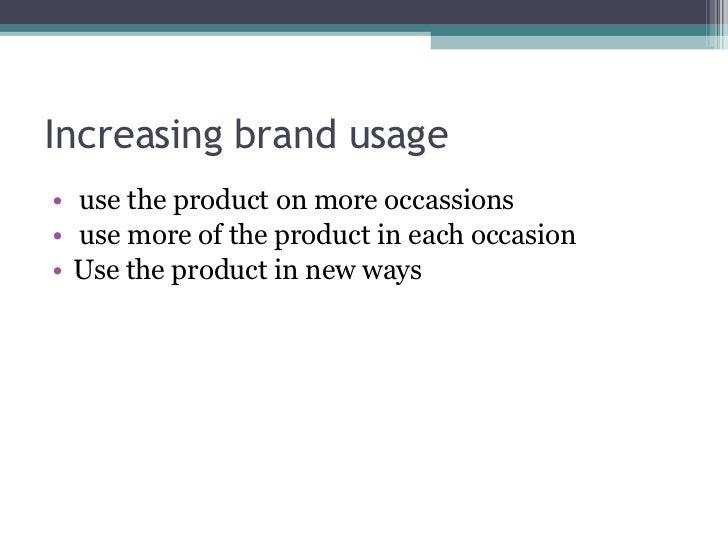 Increasing brand usage

• use the product on more occassions
• use more of the product in each occasion
• Use the product in new ways